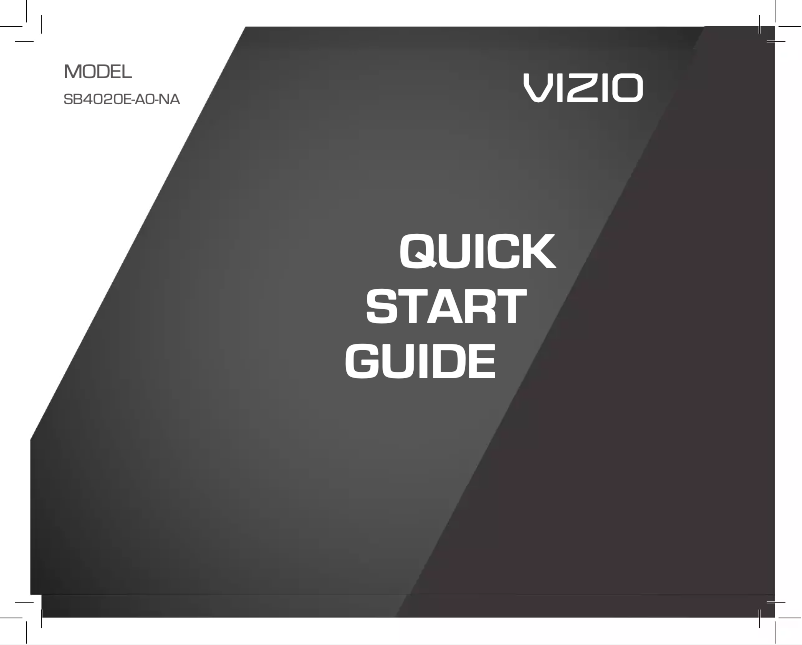 MODEL
SB4020E-A0-NA

VIZIO

QUICK
START
GUIDE